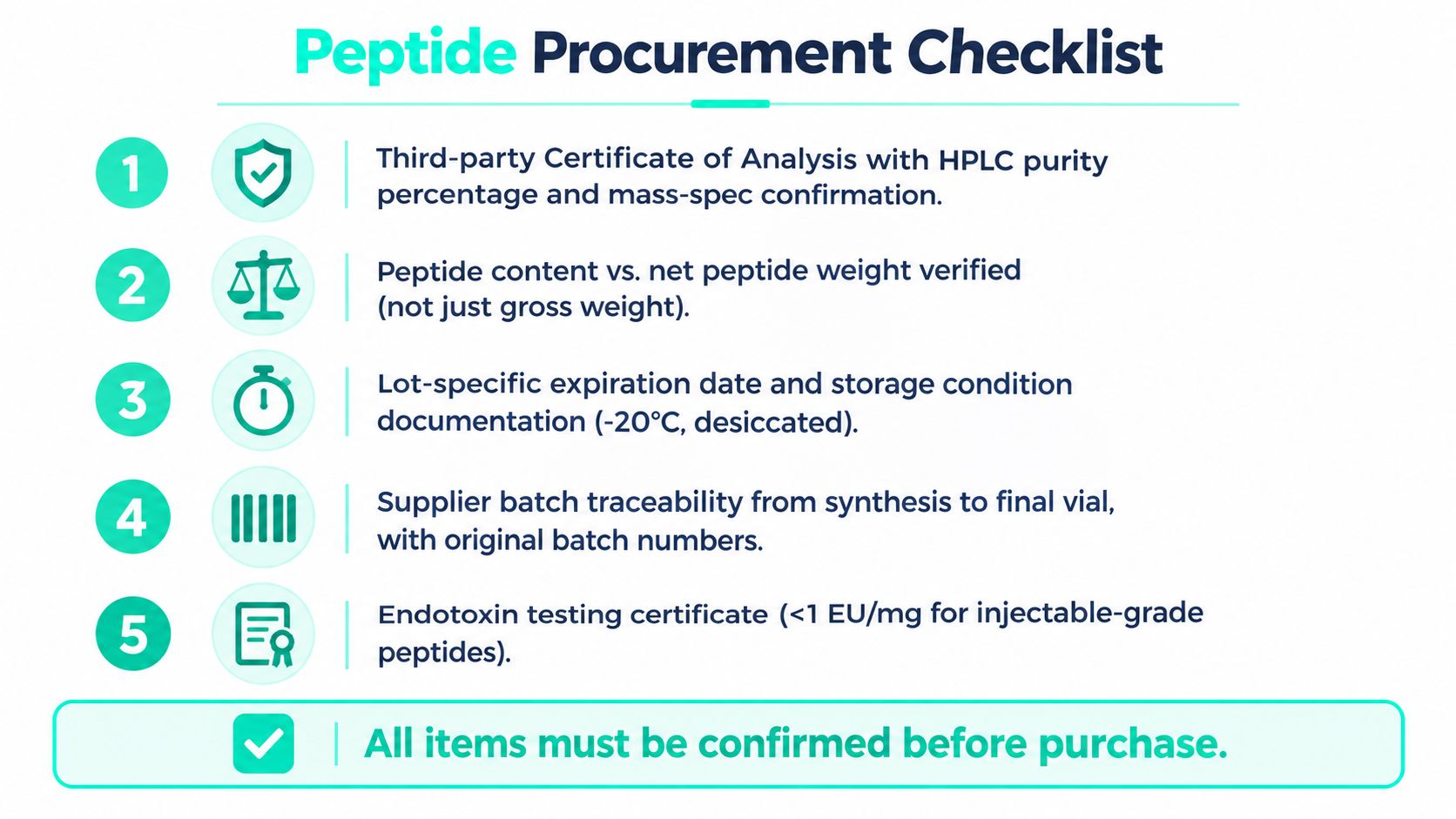 Peptide Procurement Checklist

1 Third-party Certificate of Analysis with HPLC purity percentage and mass-spec confirmation.

2 Peptide content vs. net peptide weight verified (not just gross weight).

3 Lot-specific expiration date and storage condition documentation (-20°C, desiccated).

4 Supplier batch traceability from synthesis to final vial, with original batch numbers.

5 Endotoxin testing certificate (<1 EU/mg for injectable-grade peptides).

All items must be confirmed before purchase.